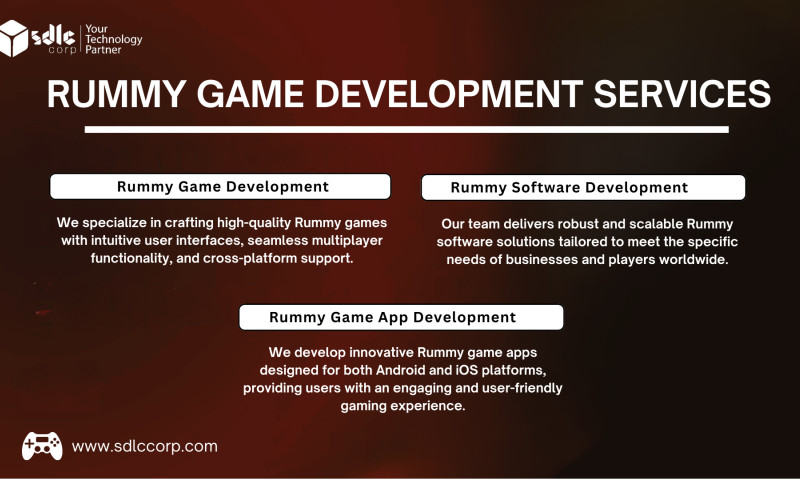 sdlc corp

Your Technology Partner

RUMMY GAME DEVELOPMENT SERVICES

Rummy Game Development

We specialize in crafting high-quality Rummy games with intuitive user interfaces, seamless multiplayer functionality, and cross-platform support.

Rummy Software Development

Our team delivers robust and scalable Rummy software solutions tailored to meet the specific needs of businesses and players worldwide.

Rummy Game App Development

We develop innovative Rummy game apps designed for both Android and iOS platforms, providing users with an engaging and user-friendly gaming experience.

www.sdlccorp.com